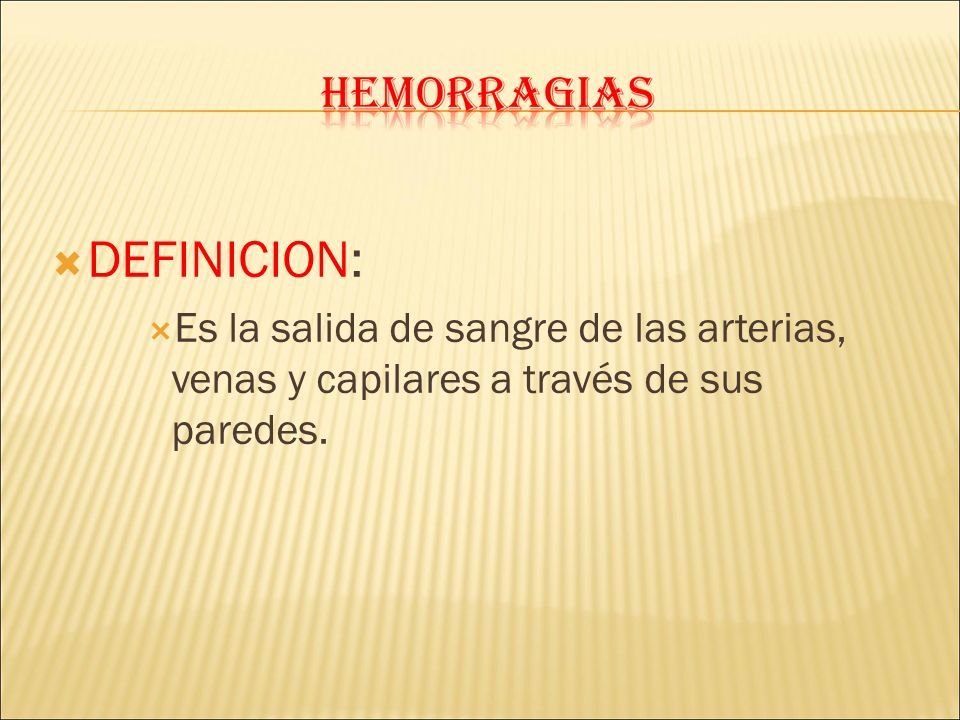 HEMORRAGIAS

DEFINICION:

Es la salida de sangre de las arterias, venas y capilares a través de sus paredes.